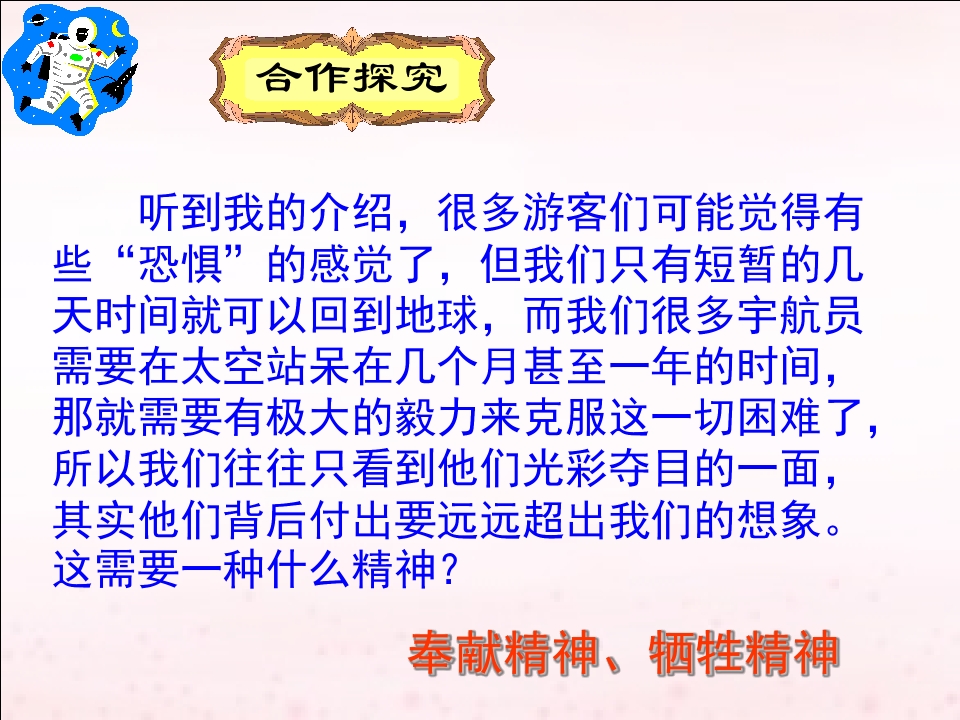 合作探究

听到我的介绍，很多游客们可能觉得有些“恐惧”的感觉了，但我们只有短暂的几天时间就可以回到地球，而我们很多宇航员需要在太空站呆在几个月甚至一年的时间，那就需要有极大的毅力来克服这一切困难了，所以我们往往只看到他们光彩夺目的一面，其实他们背后付出要远远超出我们的想象。这需要一种什么精神？

奉献精神、牺牲精神